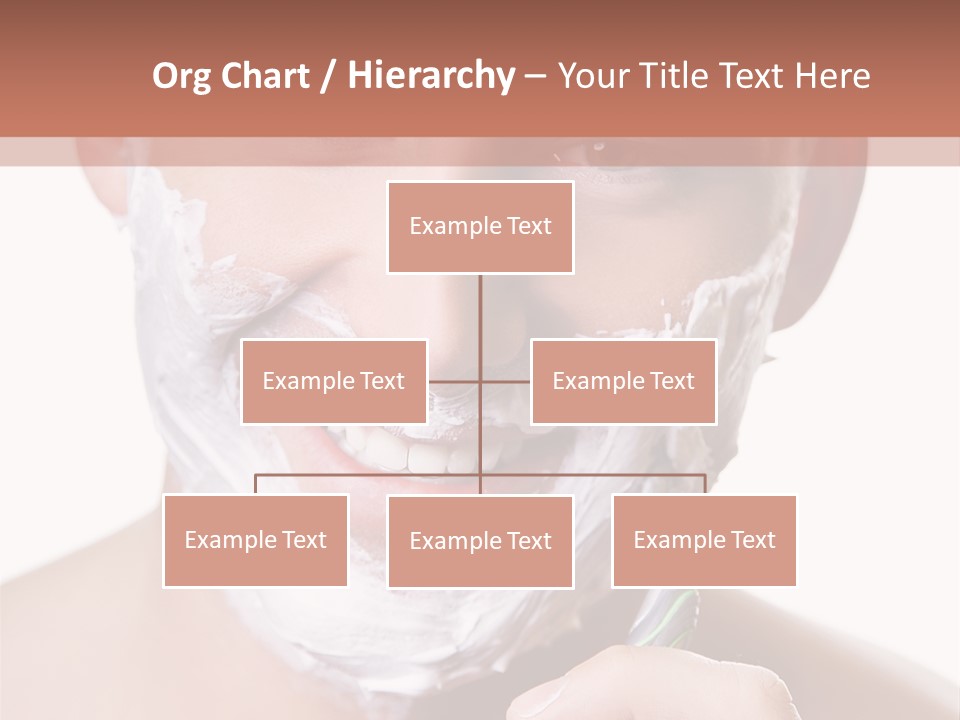 Org Chart / Hierarchy – Your Title Text Here

Example Text

Example Text

Example Text

Example Text

Example Text

Example Text